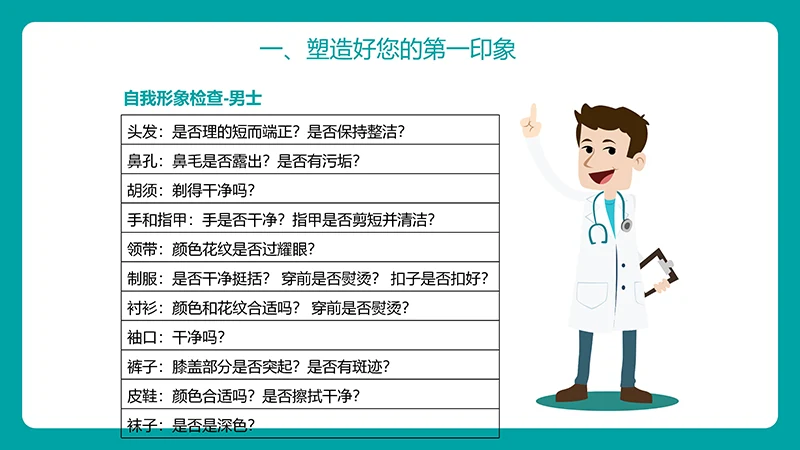 一、塑造好您的第一印象

自我形象检查-男士

| 头发：是否理的短而端正？是否保持整洁？ |
|---|
| 鼻孔：鼻毛是否露出？是否有污垢？ |
| 胡须：剃得干净吗？ |
| 手和指甲：手是否干净？指甲是否剪短并清洁？ |
| 领带：颜色花纹是否过耀眼？ |
| 制服：是否干净挺括？ 穿前是否熨烫？ 扣子是否扣好？ |
| 衬衫：颜色和花纹合适吗？ 穿前是否熨烫？ |
| 袖口：干净吗？ |
| 裤子：膝盖部分是否突起？是否有斑迹？ |
| 皮鞋：颜色合适吗？是否擦拭干净？ |
| 袜子：是否是深色？ |